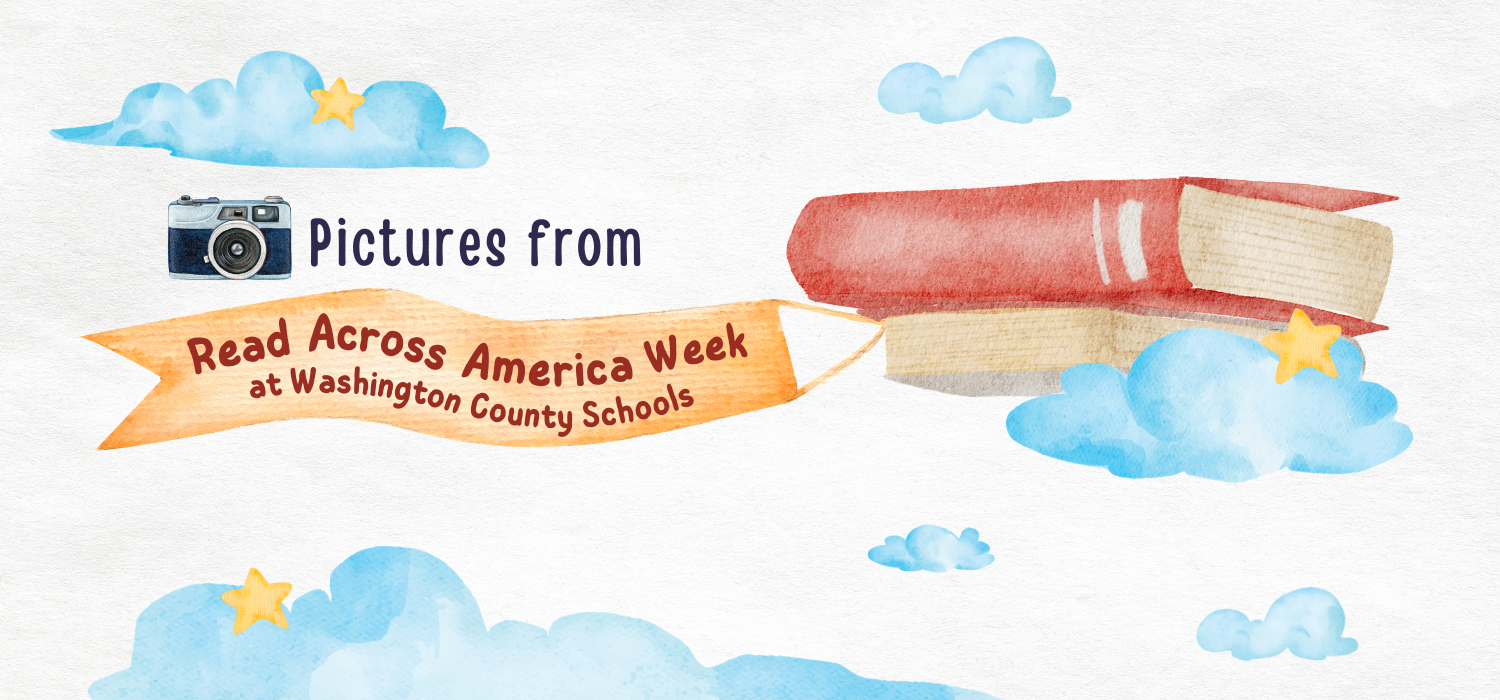 Pictures from

Read Across America Week
at Washington County Schools